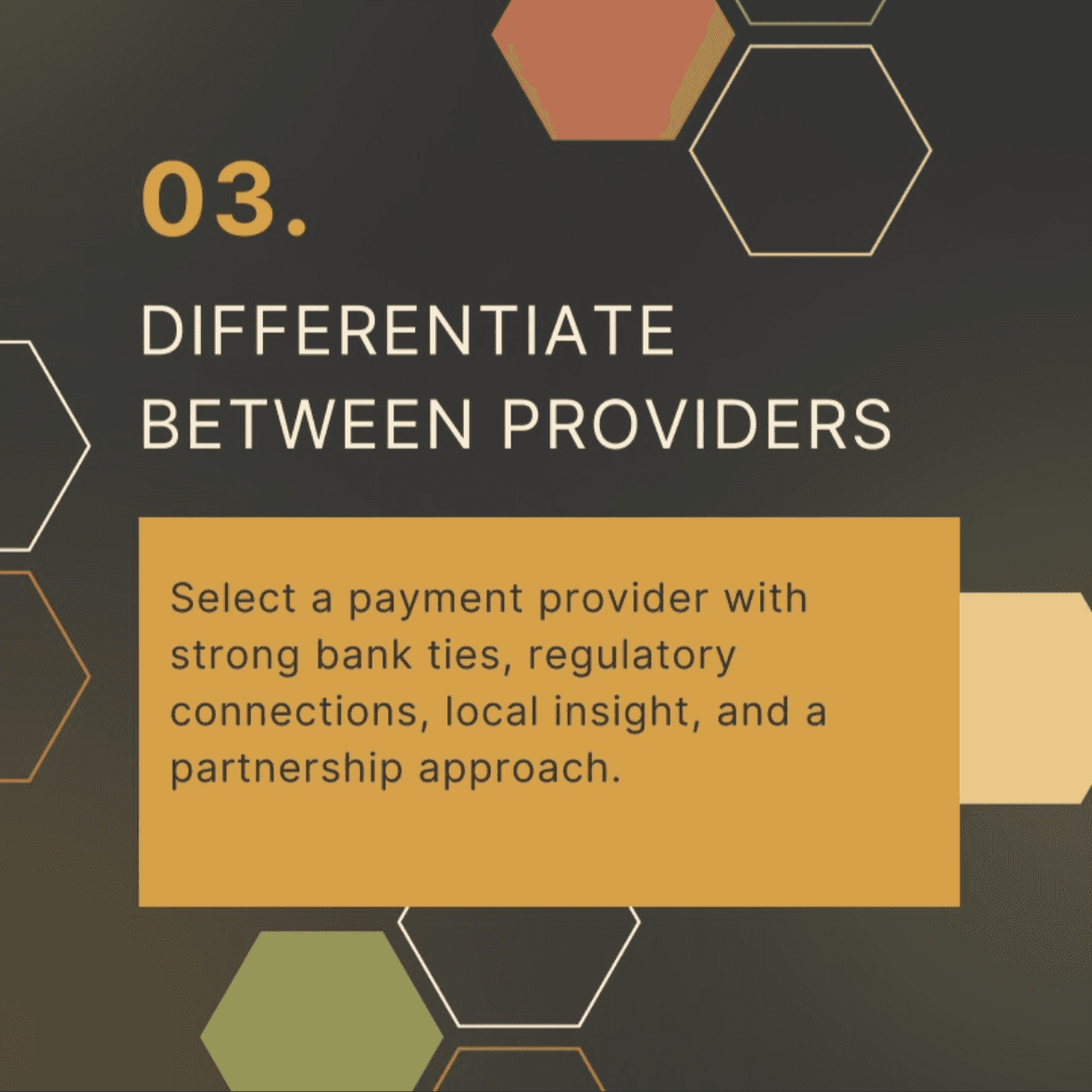 03.

DIFFERENTIATE BETWEEN PROVIDERS

Select a payment provider with strong bank ties, regulatory connections, local insight, and a partnership approach.